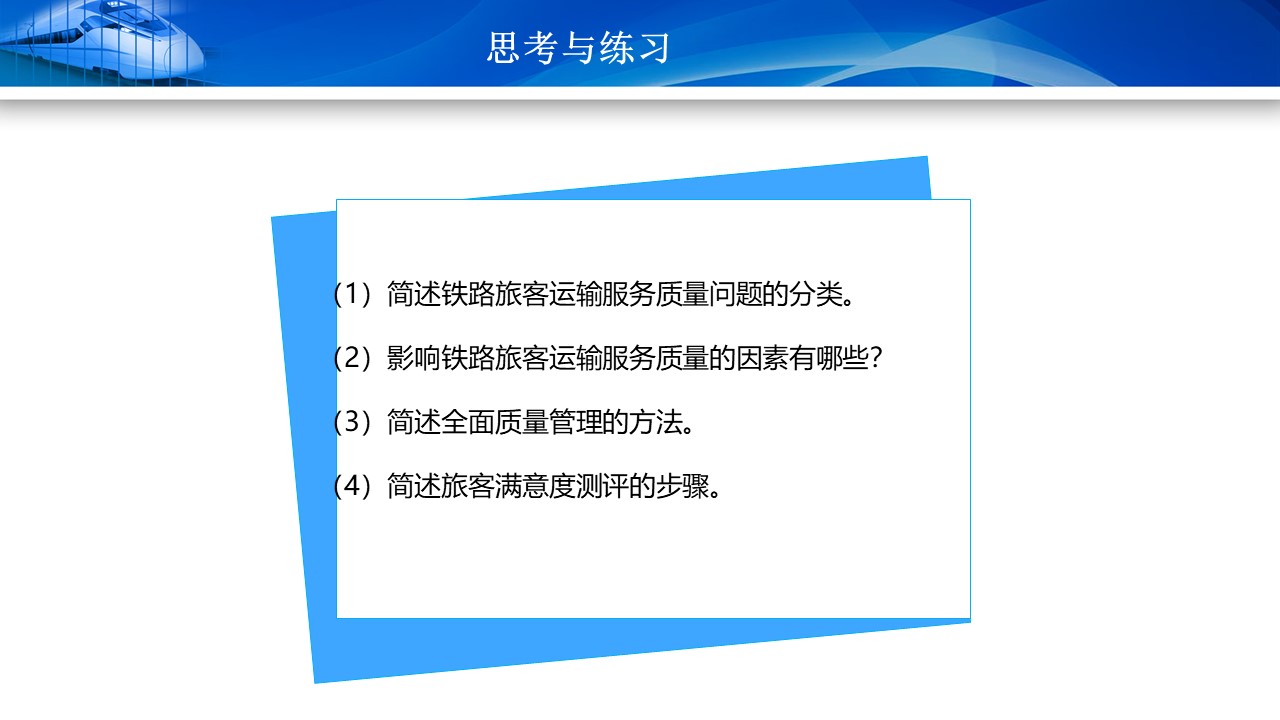 思考与练习

（1）简述铁路旅客运输服务质量问题的分类。

（2）影响铁路旅客运输服务质量的因素有哪些？

（3）简述全面质量管理的方法。

（4）简述旅客满意度测评的步骤。